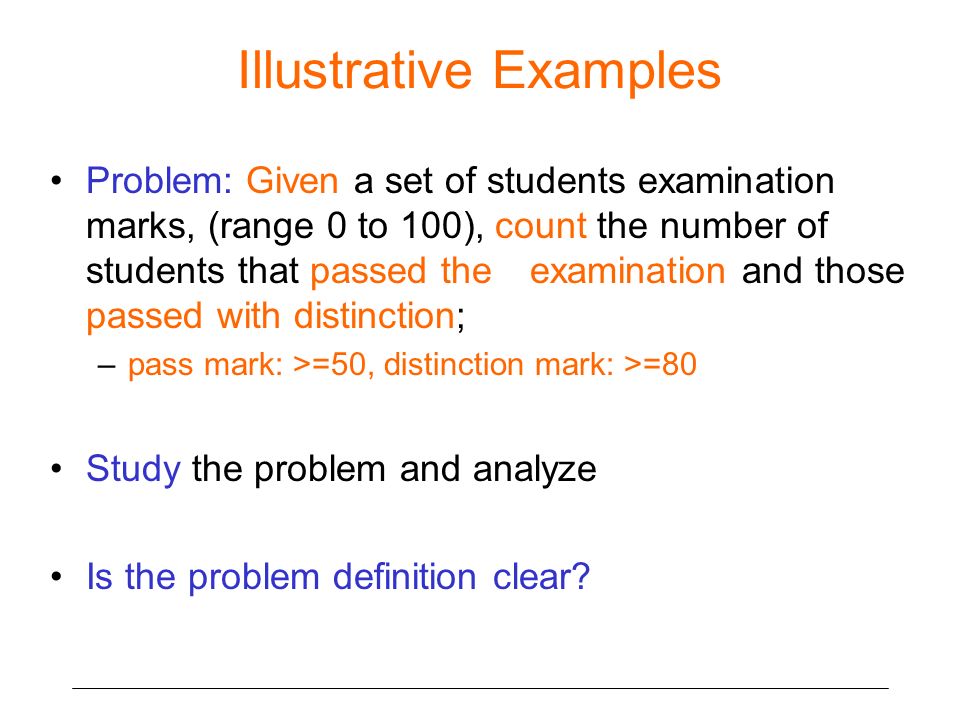 Illustrative Examples

• Problem: Given a set of students examination marks, (range 0 to 100), count the number of students that passed the examination and those passed with distinction;

– pass mark: >=50, distinction mark: >=80

• Study the problem and analyze

• Is the problem definition clear?